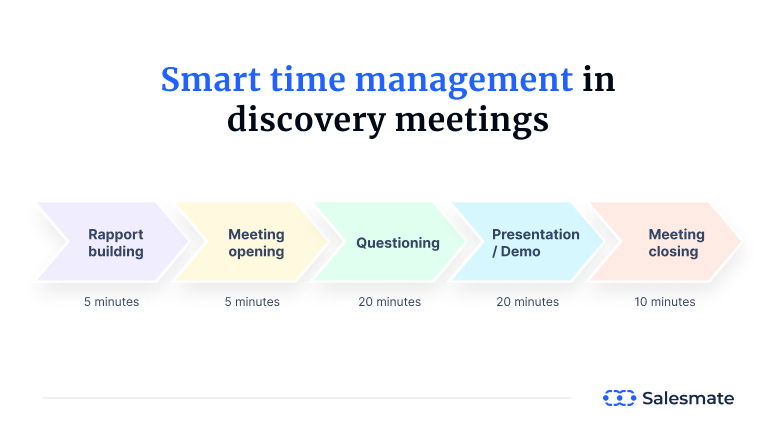 Smart time management in discovery meetings

Rapport building
5 minutes

Meeting opening
5 minutes

Questioning
20 minutes

Presentation / Demo
20 minutes

Meeting closing
10 minutes

Salesmate